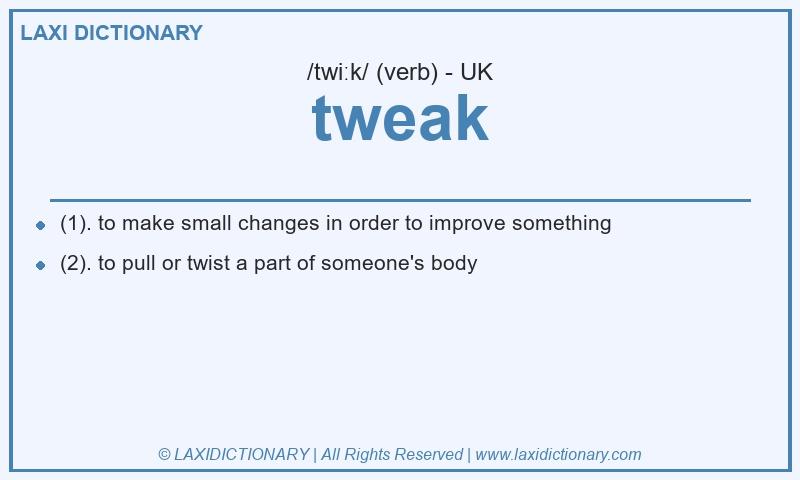 LAXI DICTIONARY

/twiːk/ (verb) - UK

tweak

- (1). to make small changes in order to improve something
- (2). to pull or twist a part of someone's body

© LAXIDICTIONARY | All Rights Reserved | www.laxidictionary.com